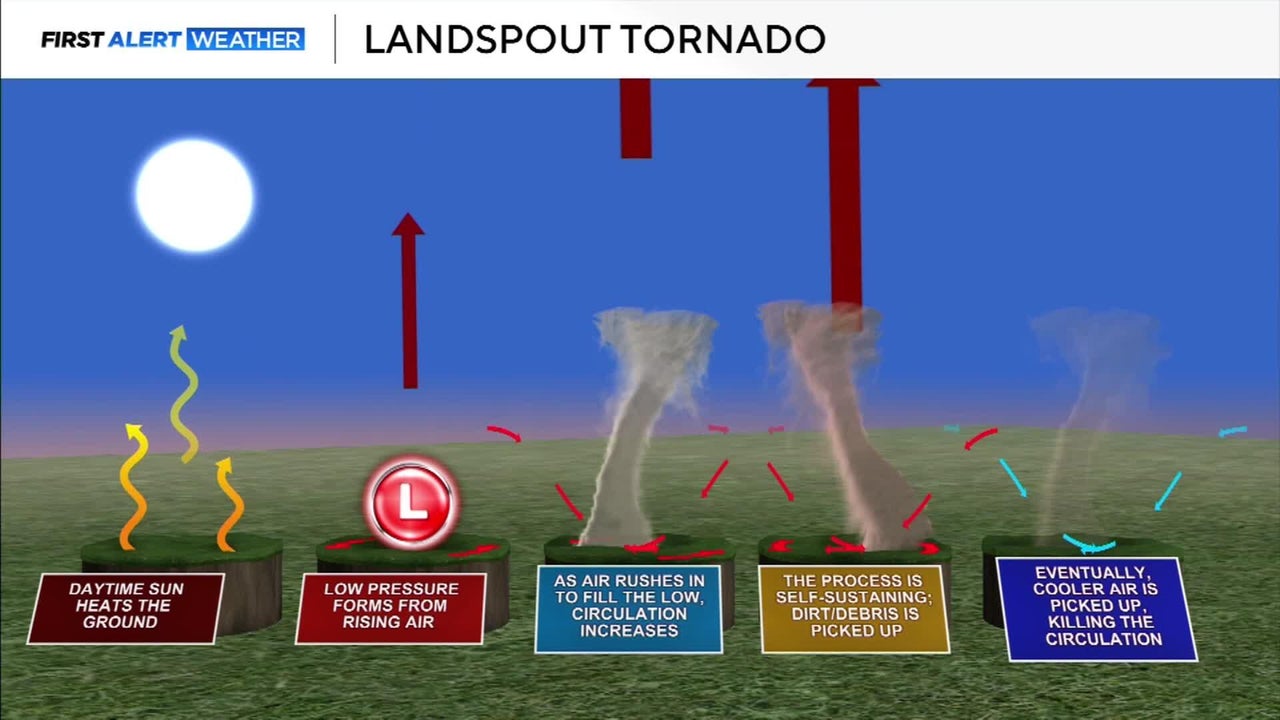 FIRST ALERT WEATHER

LANDSPOUT TORNADO

L

DAYTIME SUN HEATS THE GROUND

LOW PRESSURE FORMS FROM RISING AIR

AS AIR RUSHES IN TO FILL THE LOW, CIRCULATION INCREASES

THE PROCESS IS SELF-SUSTAINING; DIRT/DEBRIS IS PICKED UP

EVENTUALLY, COOLER AIR IS PICKED UP, KILLING THE CIRCULATION